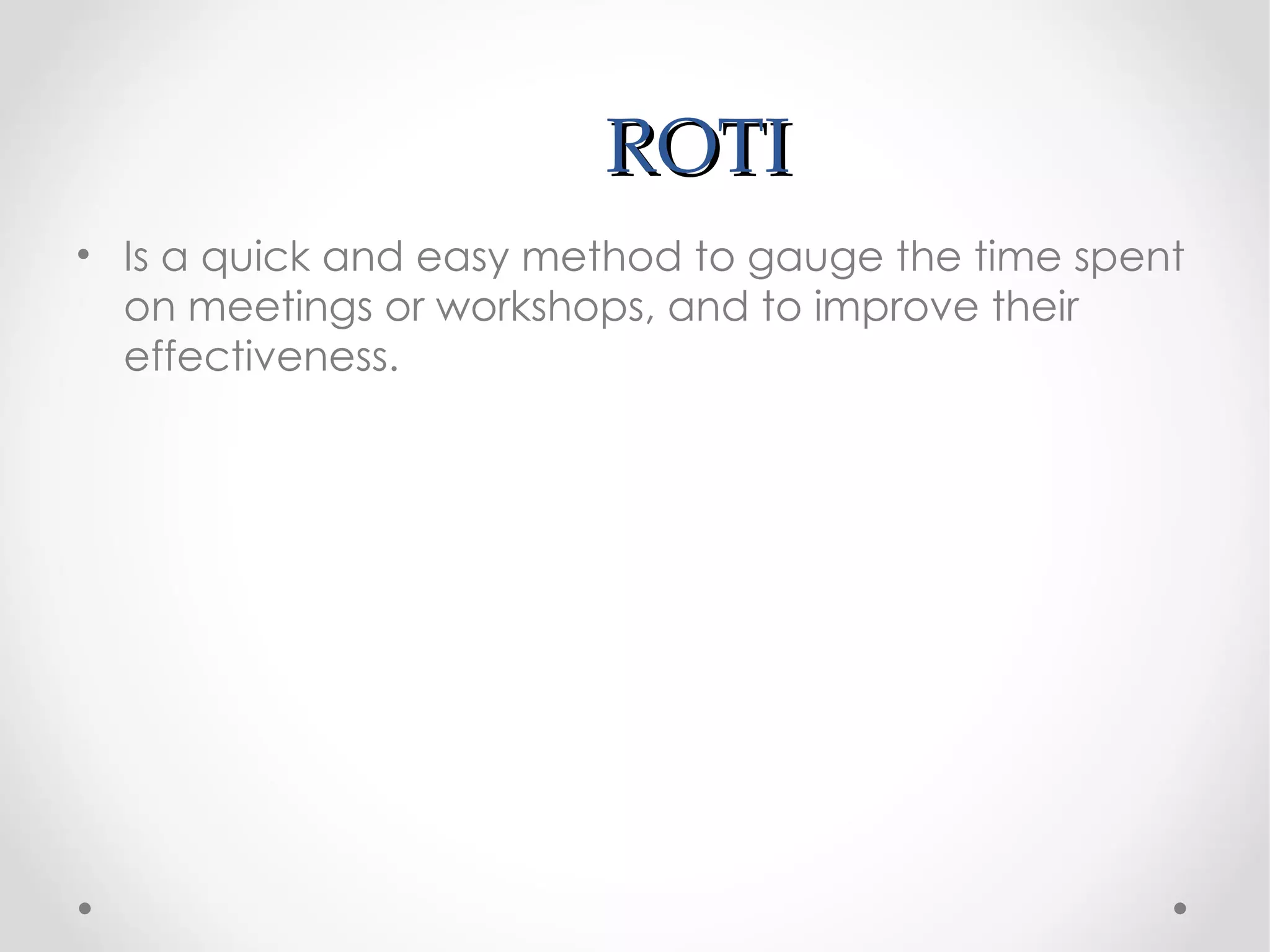 ROTI

• Is a quick and easy method to gauge the time spent on meetings or workshops, and to improve their effectiveness.